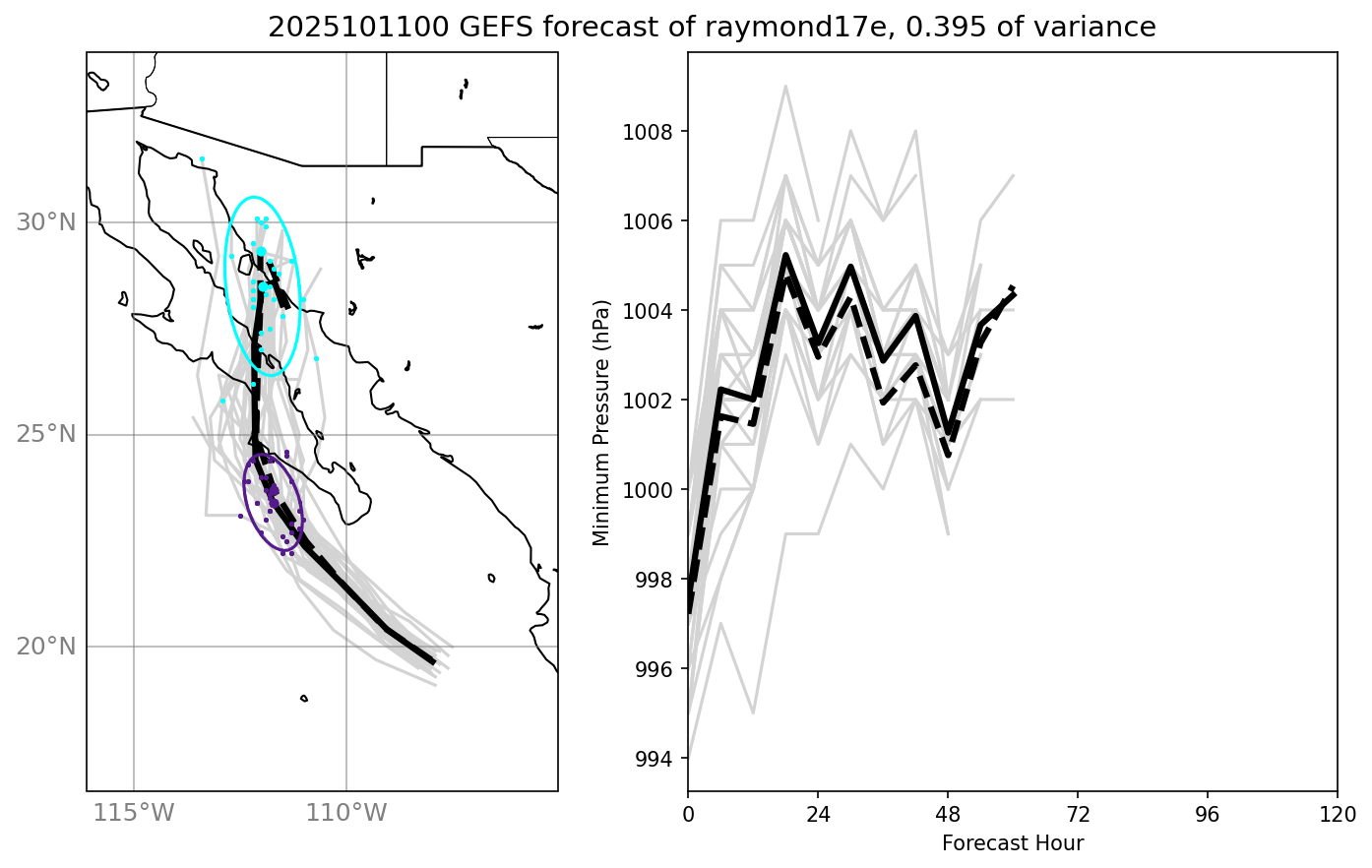 2025101100 GEFS forecast of raymond17e, 0.395 of variance

30°N
25°N
20°N
115°W
110°W

Minimum Pressure (hPa)
1008
1006
1004
1002
1000
998
996
994
0
24
48
72
96
120
Forecast Hour